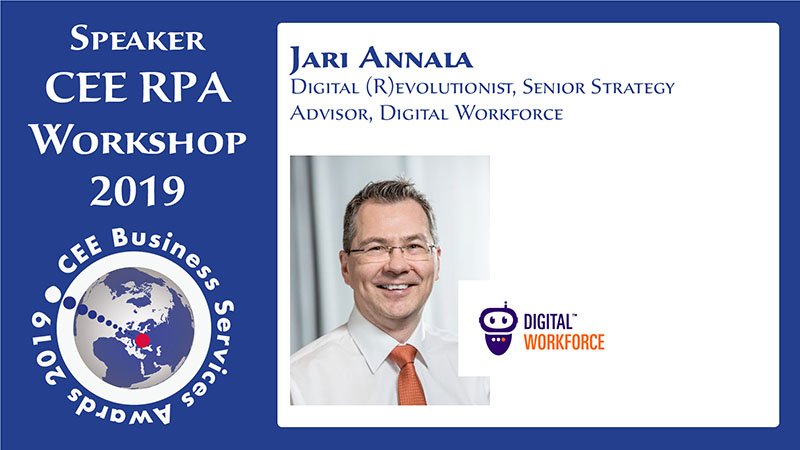 Speaker
CEE RPA
Workshop
2019

CEE Business Services Awards 2019

Jari Annala
Digital (R)evolutionist, Senior Strategy Advisor, Digital Workforce

DIGITAL™
WORKFORCE